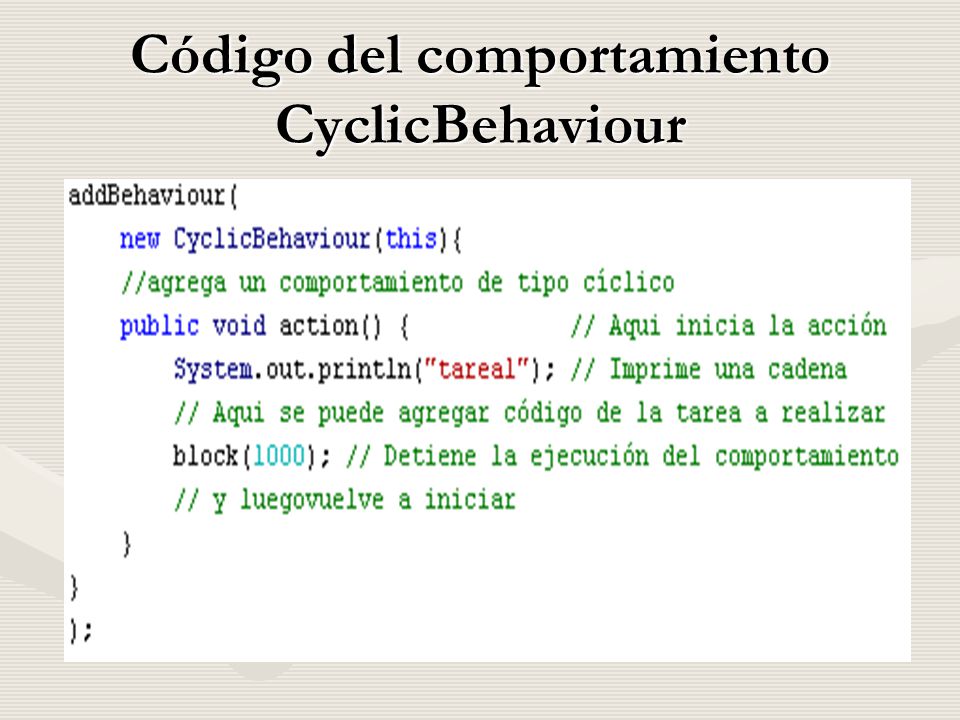 Código del comportamiento CyclicBehaviour

addBehaviour(
new CyclicBehaviour(this){
//agrega un comportamiento de tipo cíclico
public void action() { // Aqui inicia la acción
System.out.println("tarea1"); // Imprime una cadena
// Aqui se puede agregar código de la tarea a realizar
block(1000); // Detiene la ejecución del comportamiento
// y luegovuelve a iniciar
}
}
);